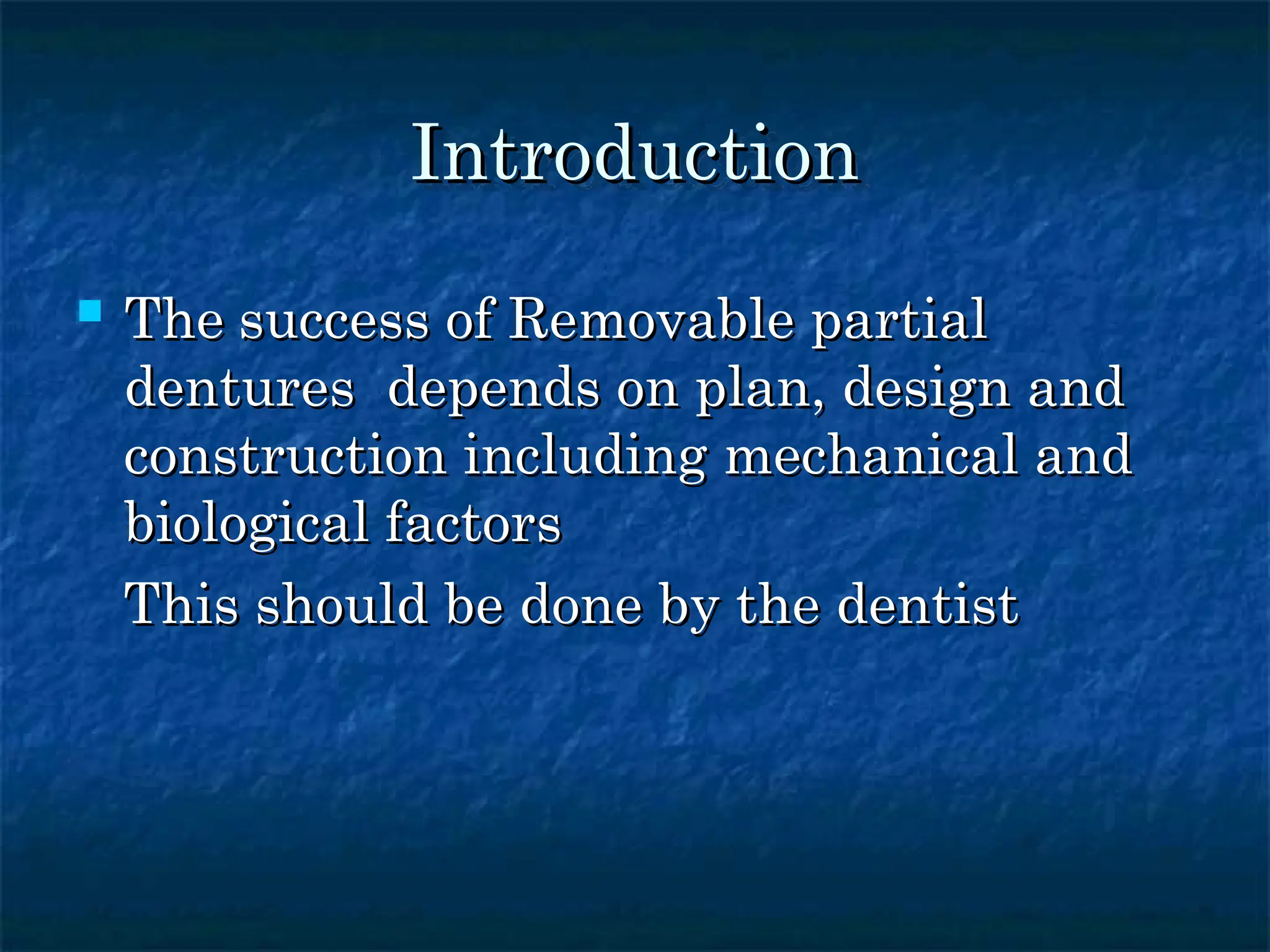 Introduction

▪ The success of Removable partial dentures depends on plan, design and construction including mechanical and biological factors

This should be done by the dentist